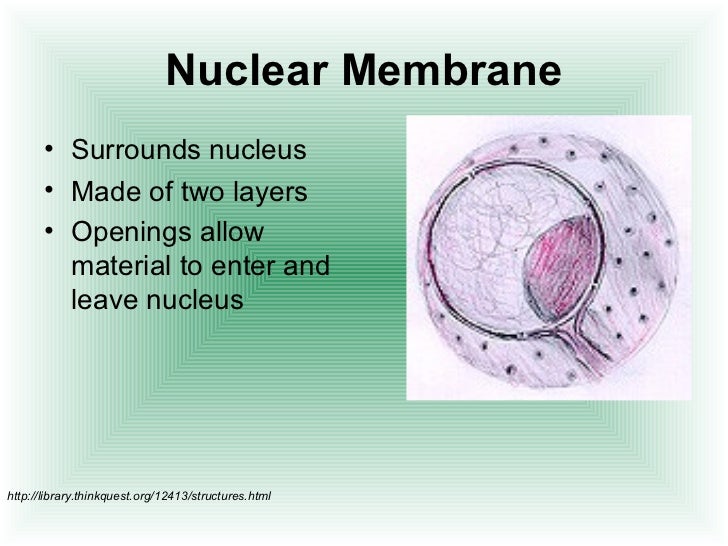 Nuclear Membrane

• Surrounds nucleus
• Made of two layers
• Openings allow material to enter and leave nucleus

http://library.thinkquest.org/12413/structures.html